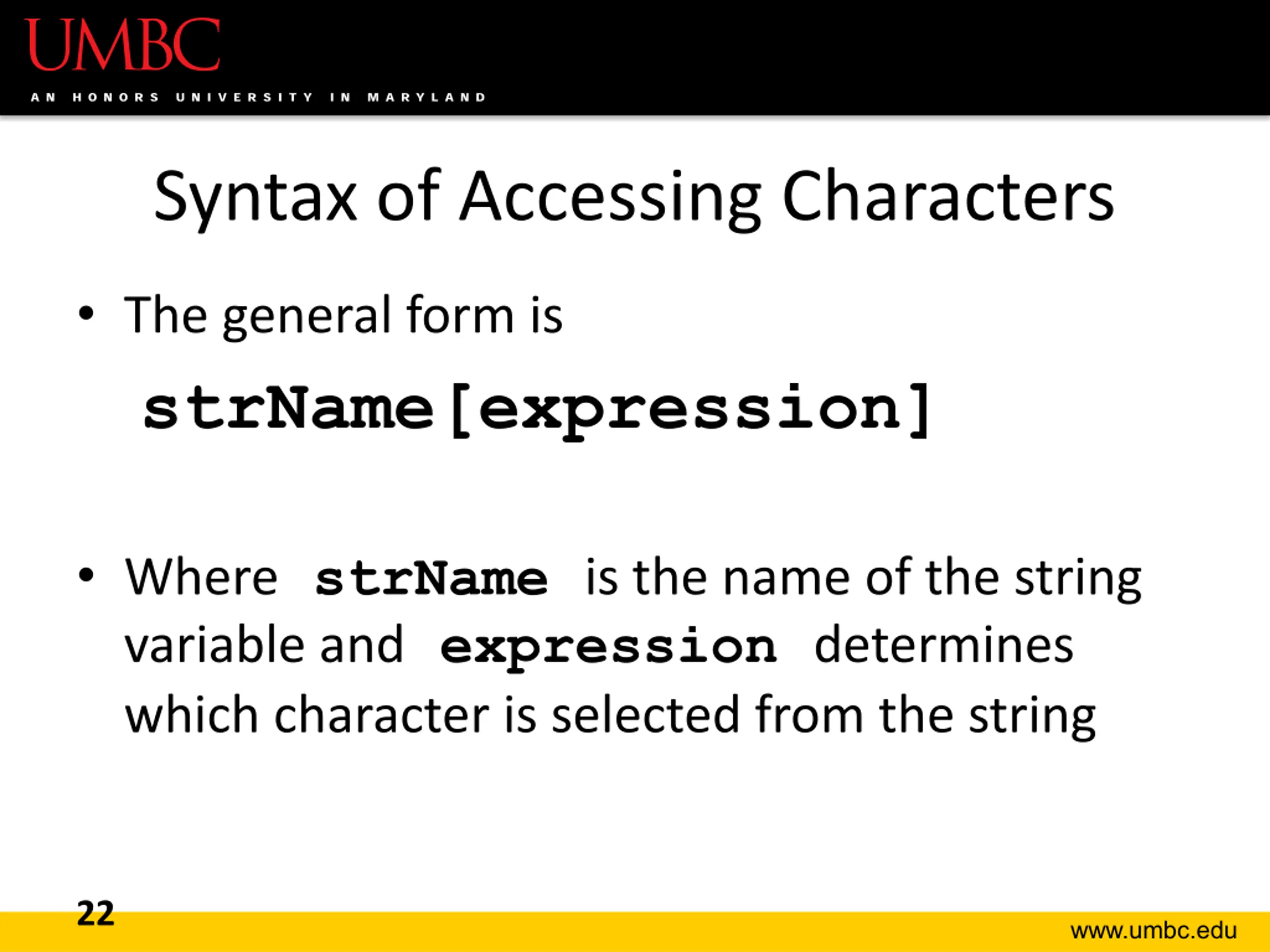 UMBC
AN HONORS UNIVERSITY IN MARYLAND

Syntax of Accessing Characters

• The general form is

strName[expression]

• Where strName is the name of the string variable and expression determines which character is selected from the string

22

www.umbc.edu